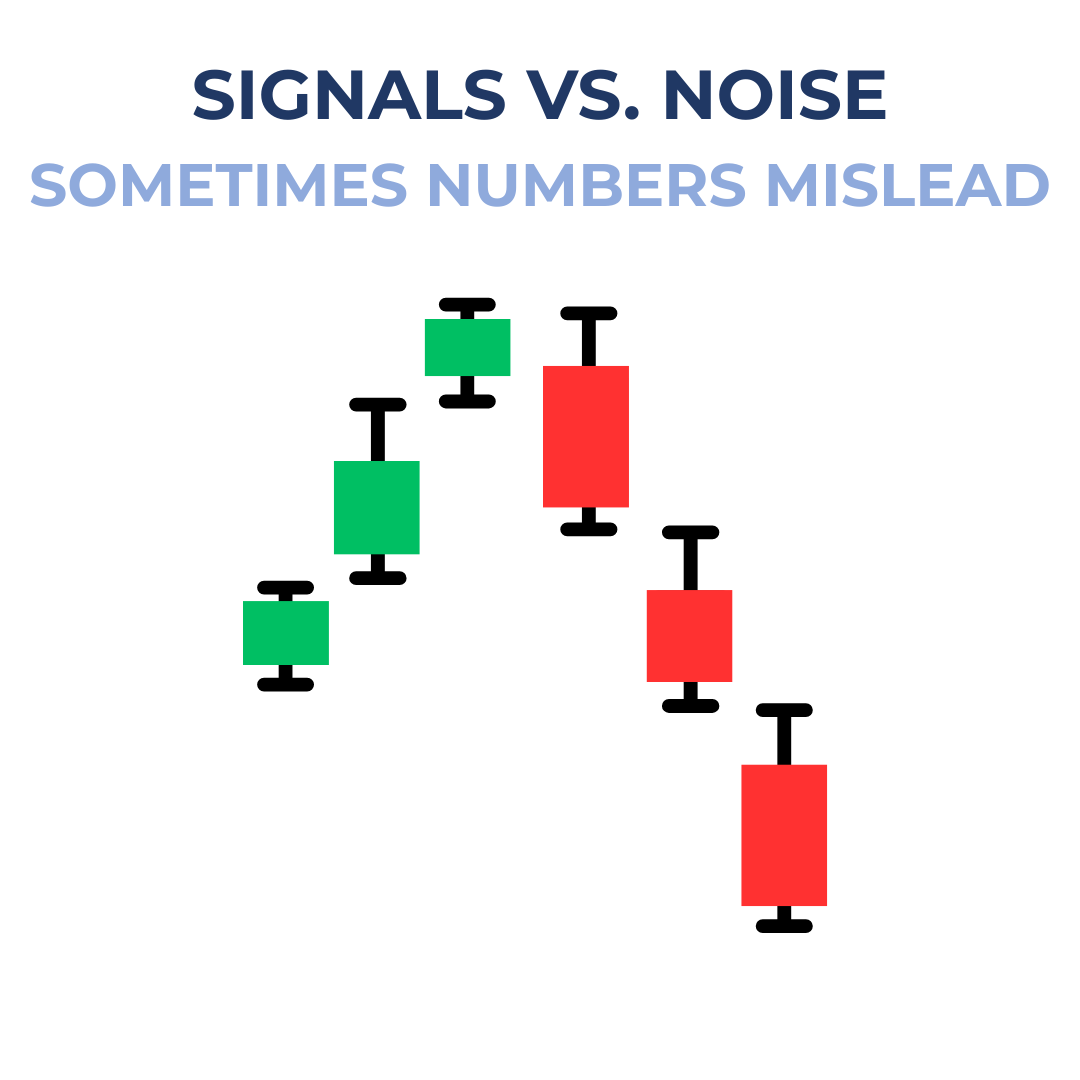 SIGNALS VS. NOISE
SOMETIMES NUMBERS MISLEAD